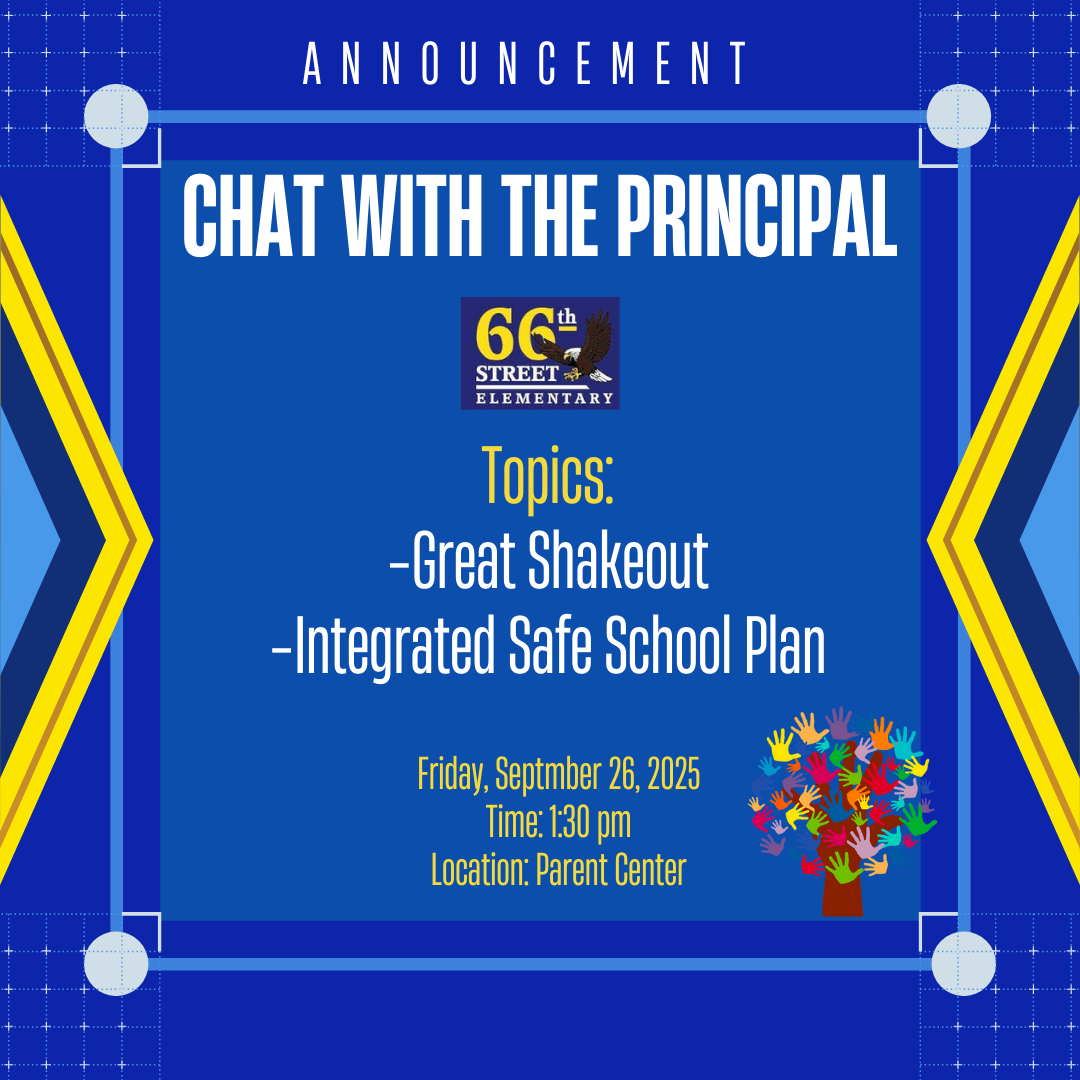 ANNOUNCEMENT

CHAT WITH THE PRINCIPAL

66th STREET ELEMENTARY

Topics:
-Great Shakeout
-Integrated Safe School Plan

Friday, Septmber 26, 2025
Time: 1:30 pm
Location: Parent Center